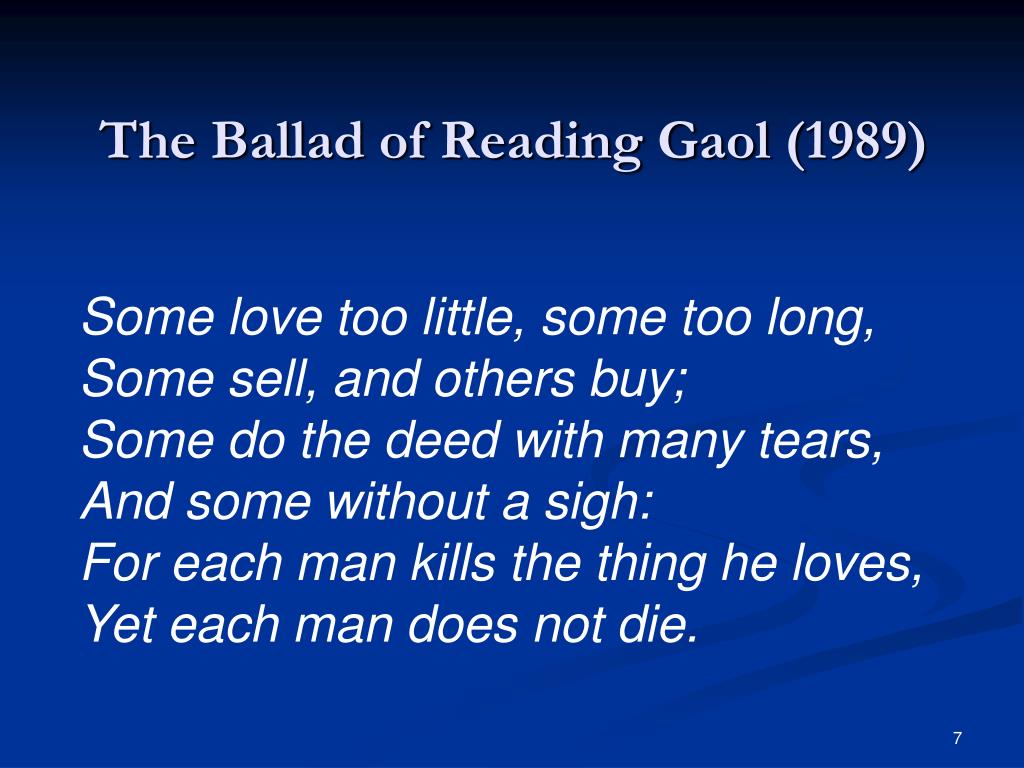 The Ballad of Reading Gaol (1989)

Some love too little, some too long,
Some sell, and others buy;
Some do the deed with many tears,
And some without a sigh:
For each man kills the thing he loves,
Yet each man does not die.

7